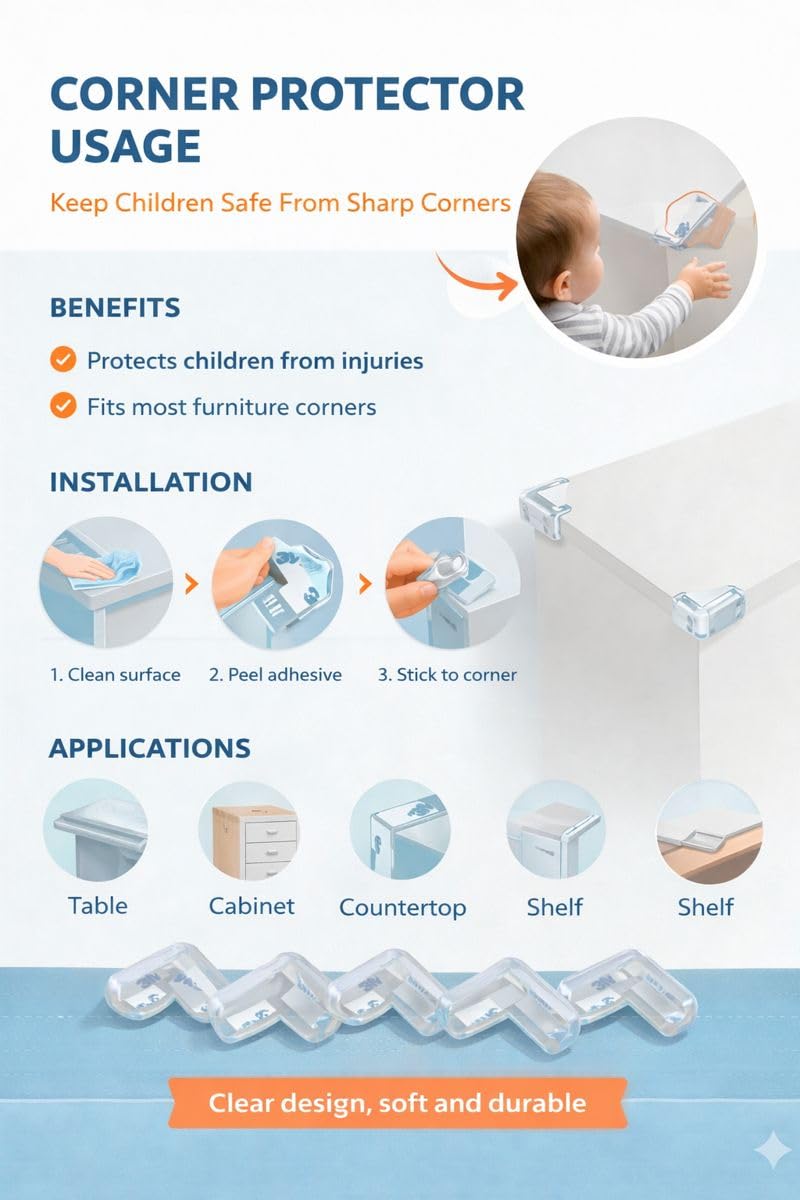 CORNER PROTECTOR USAGE

Keep Children Safe From Sharp Corners

BENEFITS

Protects children from injuries

Fits most furniture corners

INSTALLATION

1. Clean surface

2. Peel adhesive

3. Stick to corner

APPLICATIONS

Table

Cabinet

Countertop

Shelf

Shelf

Clear design, soft and durable